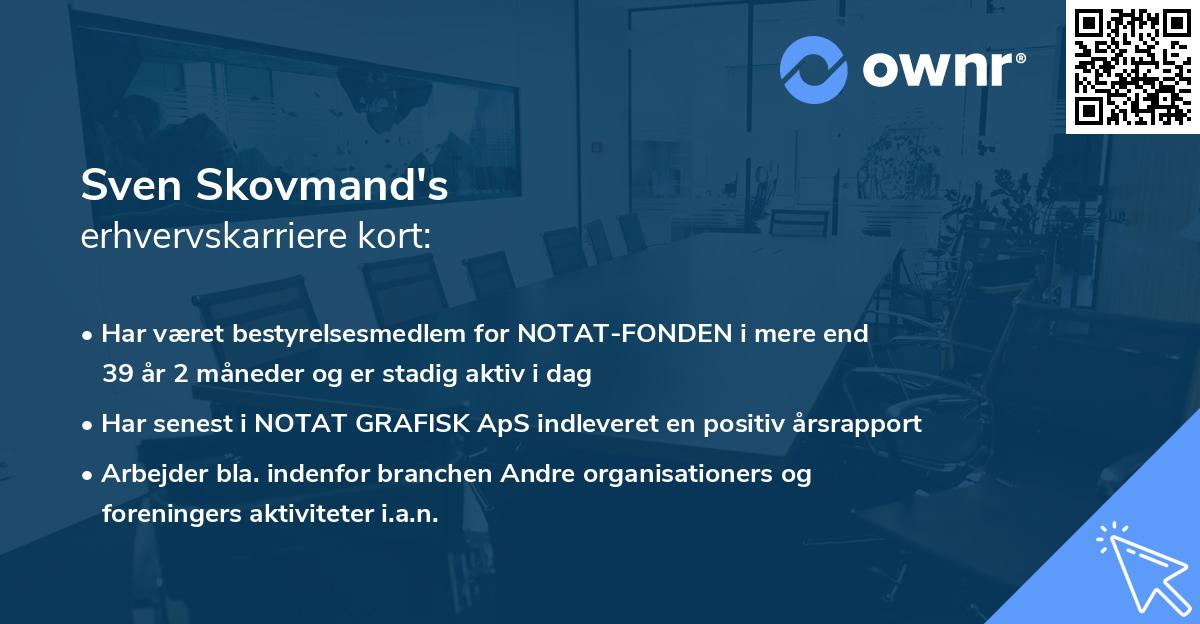 ownr®

Sven Skovmand's
erhvervskarriere kort:

• Har været bestyrelsesmedlem for NOTAT-FONDEN i mere end 39 år 2 måneder og er stadig aktiv i dag
• Har senest i NOTAT GRAFISK ApS indleveret en positiv årsrapport
• Arbejder bla. indenfor branchen Andre organisationers og foreningers aktiviteter i.a.n.